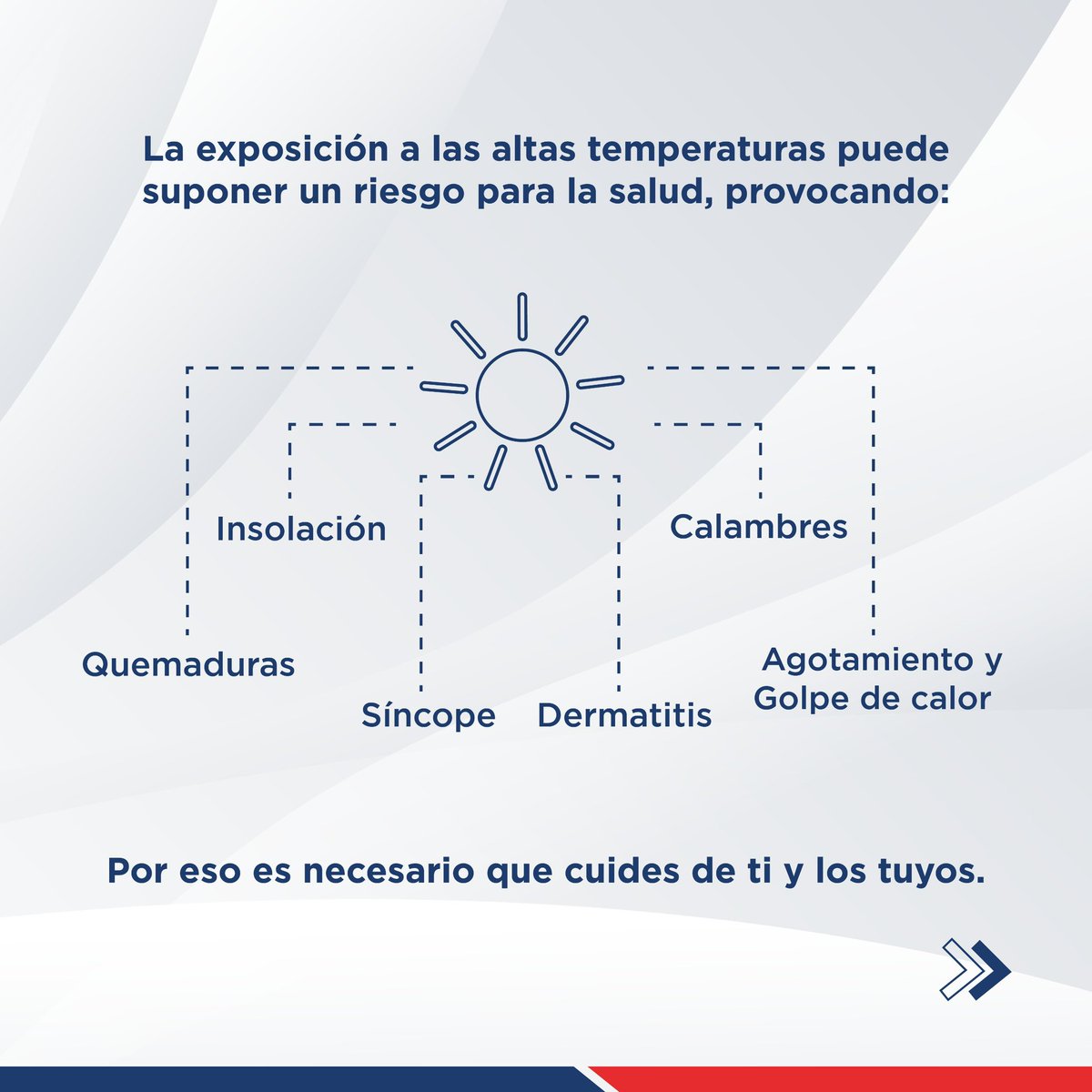 La exposición a las altas temperaturas puede suponer un riesgo para la salud, provocando:

Insolación

Calambres

Quemaduras

Agotamiento y Golpe de calor

Síncope

Dermatitis

Por eso es necesario que cuides de ti y los tuyos.